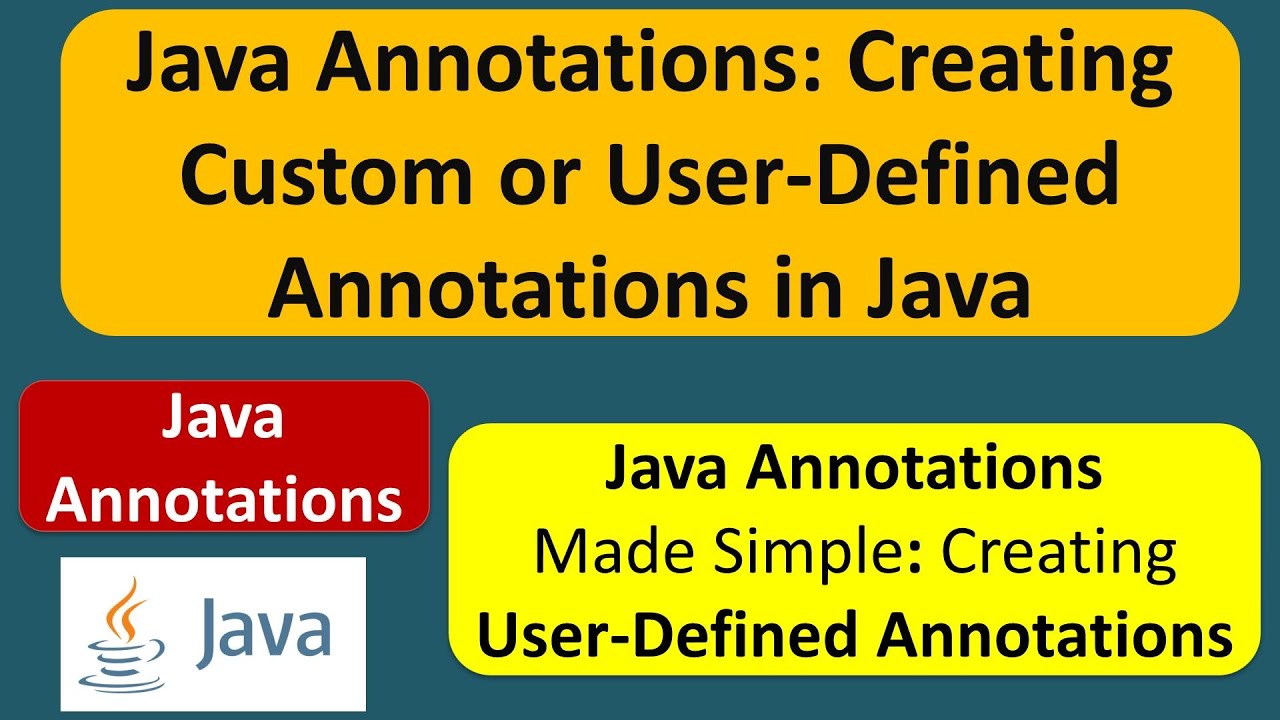 Java Annotations: Creating Custom or User-Defined Annotations in Java

Java Annotations

Java

Java Annotations
Made Simple: Creating
User-Defined Annotations